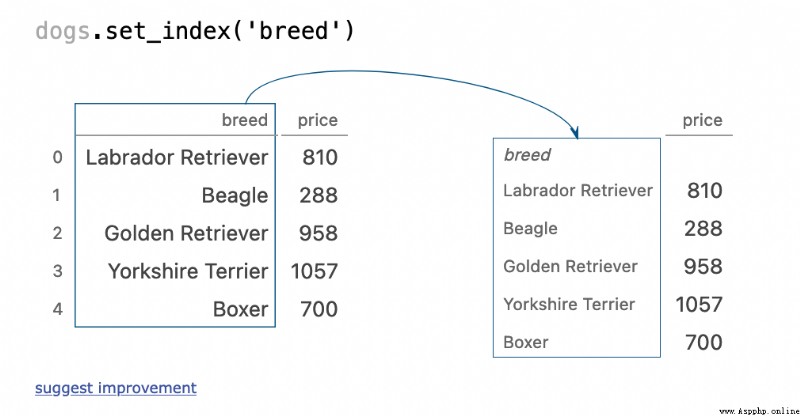 dogs.set_index('breed')

| | breed | price |
|---|---|---|
| 0 | Labrador Retriever | 810 |
| 1 | Beagle | 288 |
| 2 | Golden Retriever | 958 |
| 3 | Yorkshire Terrier | 1057 |
| 4 | Boxer | 700 |

| | price |
|---|---|
| breed | |
| Labrador Retriever | 810 |
| Beagle | 288 |
| Golden Retriever | 958 |
| Yorkshire Terrier | 1057 |
| Boxer | 700 |

suggest improvement

www.Aspphp.online